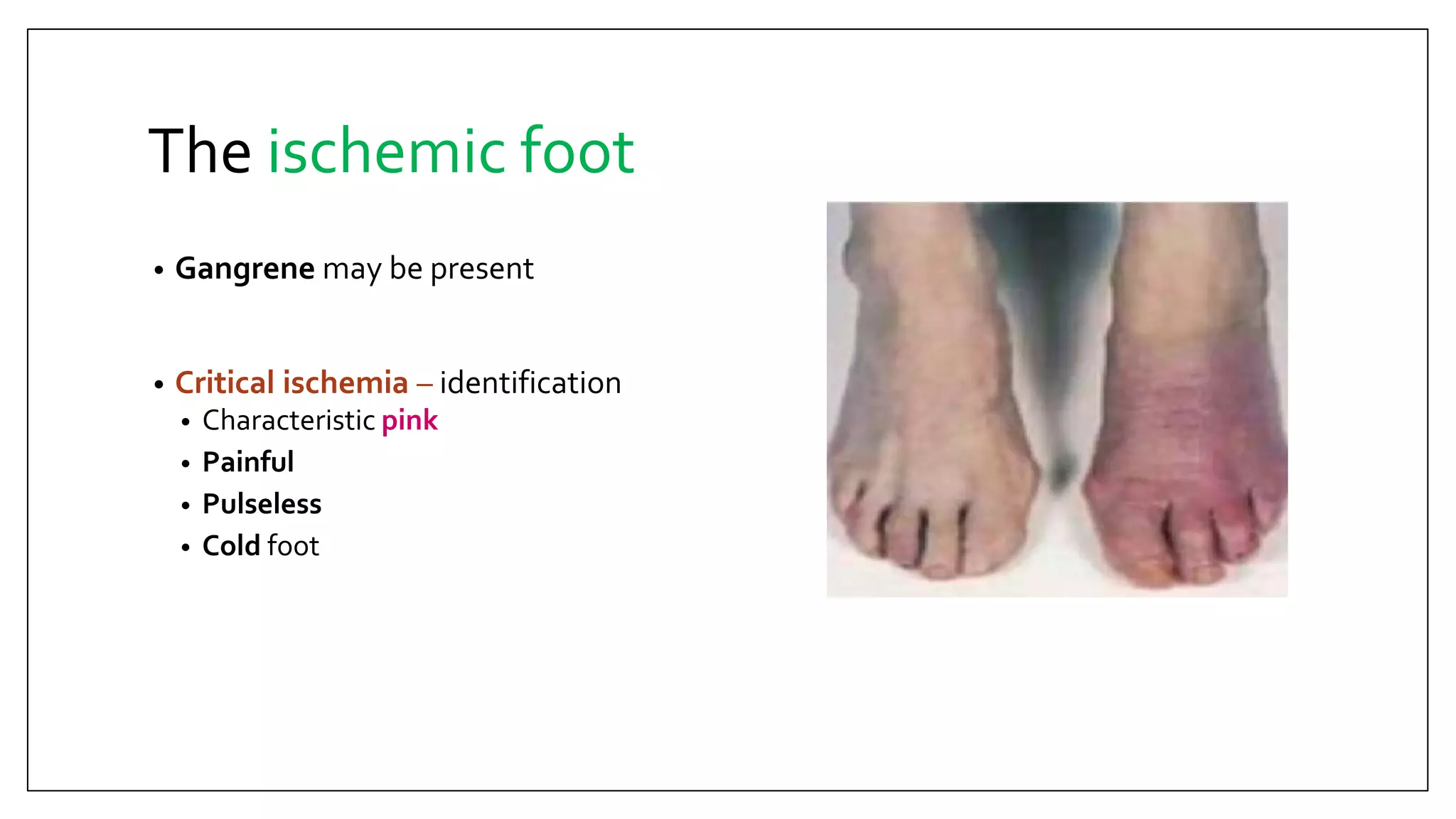 The ischemic foot

• Gangrene may be present

• Critical ischemia – identification
  • Characteristic pink
  • Painful
  • Pulseless
  • Cold foot